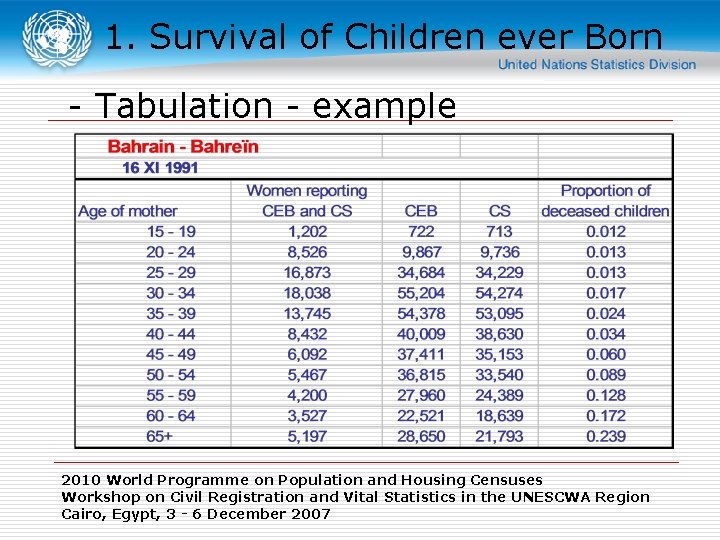 1. Survival of Children ever Born

United Nations Statistics Division

- Tabulation - example

Bahrain - Bahreïn
16 XI 1991

| Age of mother | Women reporting CEB and CS | CEB | CS | Proportion of deceased children |
|---|---|---|---|---|
| 15 - 19 | 1,202 | 722 | 713 | 0.012 |
| 20 - 24 | 8,526 | 9,867 | 9,736 | 0.013 |
| 25 - 29 | 16,873 | 34,684 | 34,229 | 0.013 |
| 30 - 34 | 18,038 | 55,204 | 54,274 | 0.017 |
| 35 - 39 | 13,745 | 54,378 | 53,095 | 0.024 |
| 40 - 44 | 8,432 | 40,009 | 38,630 | 0.034 |
| 45 - 49 | 6,092 | 37,411 | 35,153 | 0.060 |
| 50 - 54 | 5,467 | 36,815 | 33,540 | 0.089 |
| 55 - 59 | 4,200 | 27,960 | 24,389 | 0.128 |
| 60 - 64 | 3,527 | 22,521 | 18,639 | 0.172 |
| 65+ | 5,197 | 28,650 | 21,793 | 0.239 |

2010 World Programme on Population and Housing Censuses
Workshop on Civil Registration and Vital Statistics in the UNESCWA Region
Cairo, Egypt, 3 - 6 December 2007